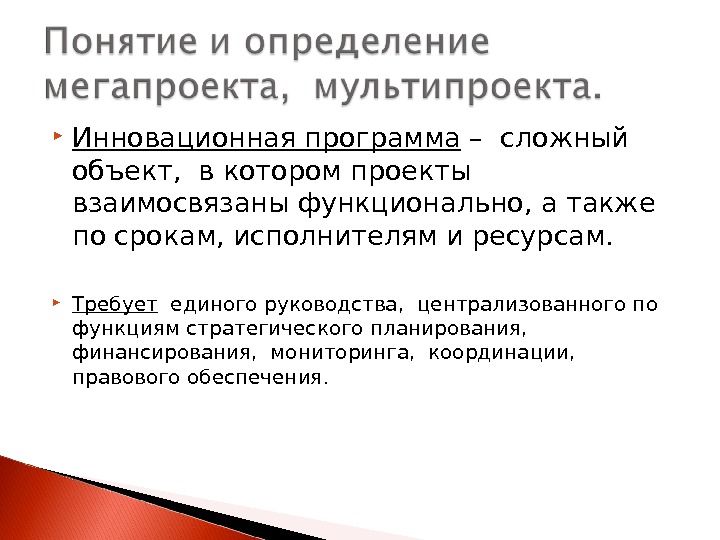 Понятие и определение мегапроекта, мультипроекта.

Инновационная программа – сложный объект, в котором проекты взаимосвязаны функционально, а также по срокам, исполнителям и ресурсам.

Требует единого руководства, централизованного по функциям стратегического планирования, финансирования, мониторинга, координации, правового обеспечения.